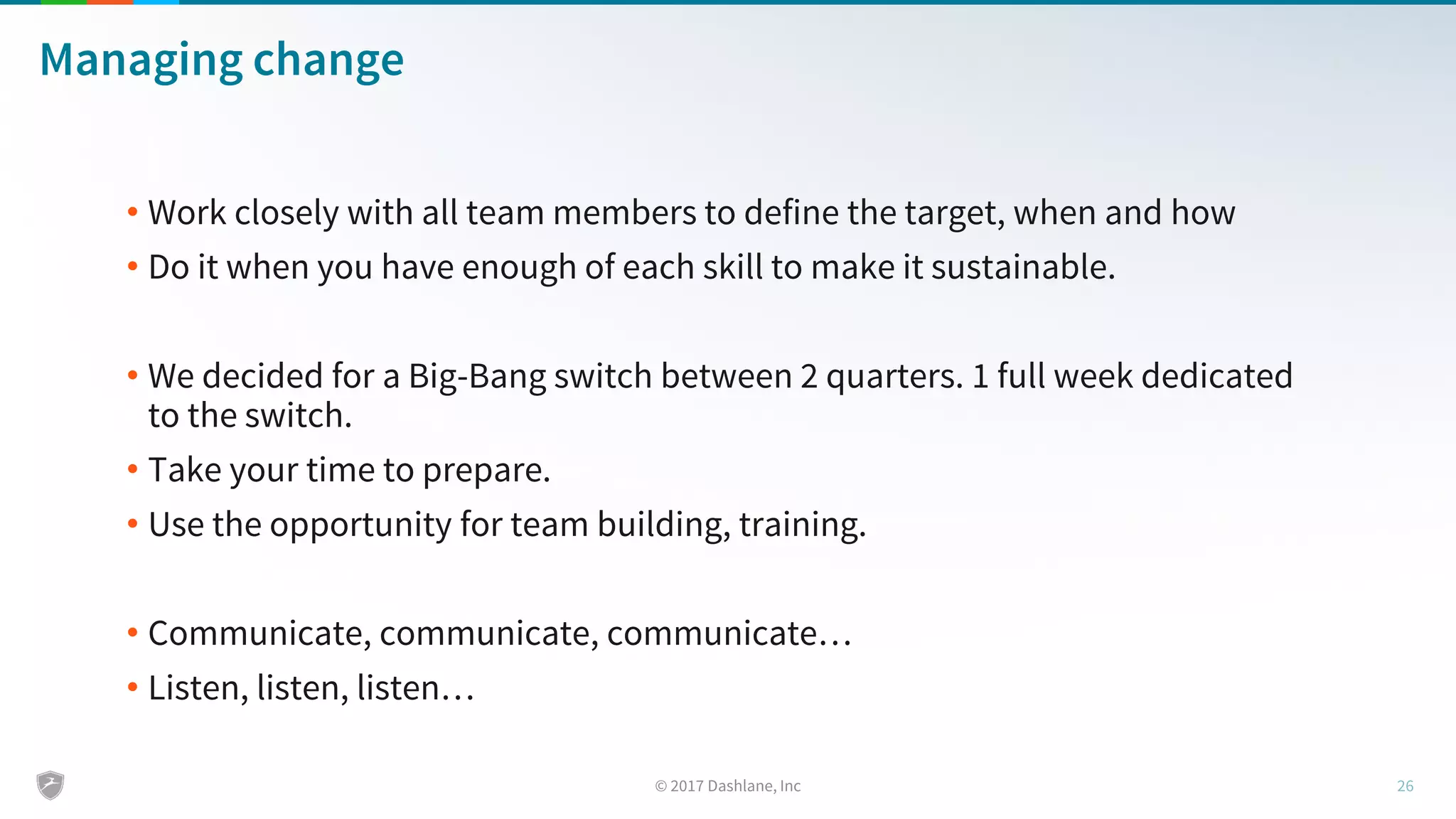 Managing change

• Work closely with all team members to define the target, when and how
• Do it when you have enough of each skill to make it sustainable.

• We decided for a Big-Bang switch between 2 quarters. 1 full week dedicated to the switch.
• Take your time to prepare.
• Use the opportunity for team building, training.

• Communicate, communicate, communicate…
• Listen, listen, listen…

© 2017 Dashlane, Inc

26